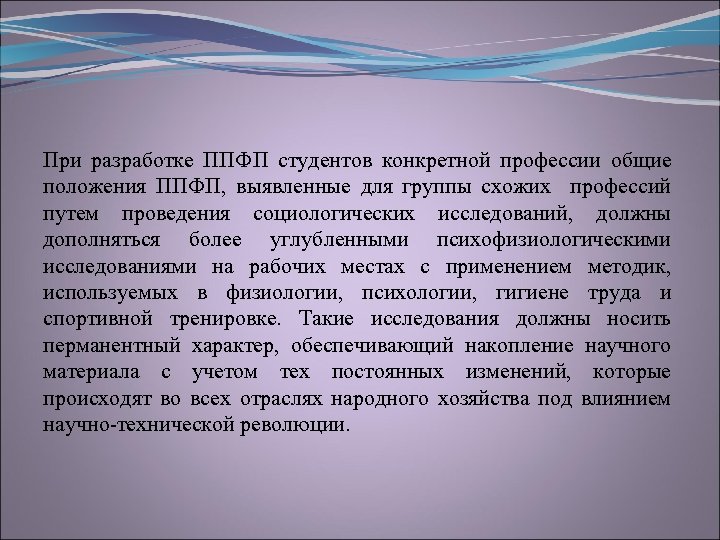 При разработке ППФП студентов конкретной профессии общие положения ППФП, выявленные для группы схожих профессий путем проведения социологических исследований, должны дополняться более углубленными психофизиологическими исследованиями на рабочих местах с применением методик, используемых в физиологии, психологии, гигиене труда и спортивной тренировке. Такие исследования должны носить перманентный характер, обеспечивающий накопление научного материала с учетом тех постоянных изменений, которые происходят во всех отраслях народного хозяйства под влиянием научно-технической революции.